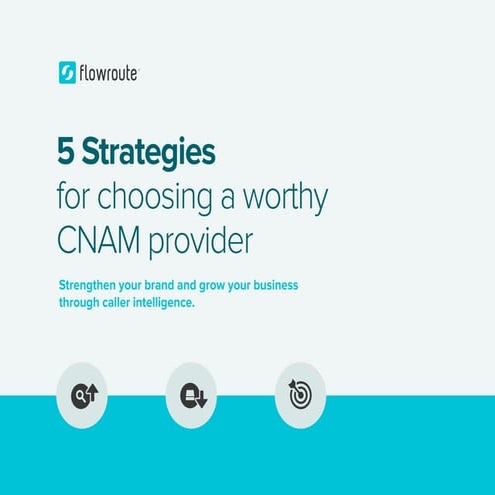 flowroute

5 Strategies
for choosing a worthy CNAM provider

Strengthen your brand and grow your business through caller intelligence.